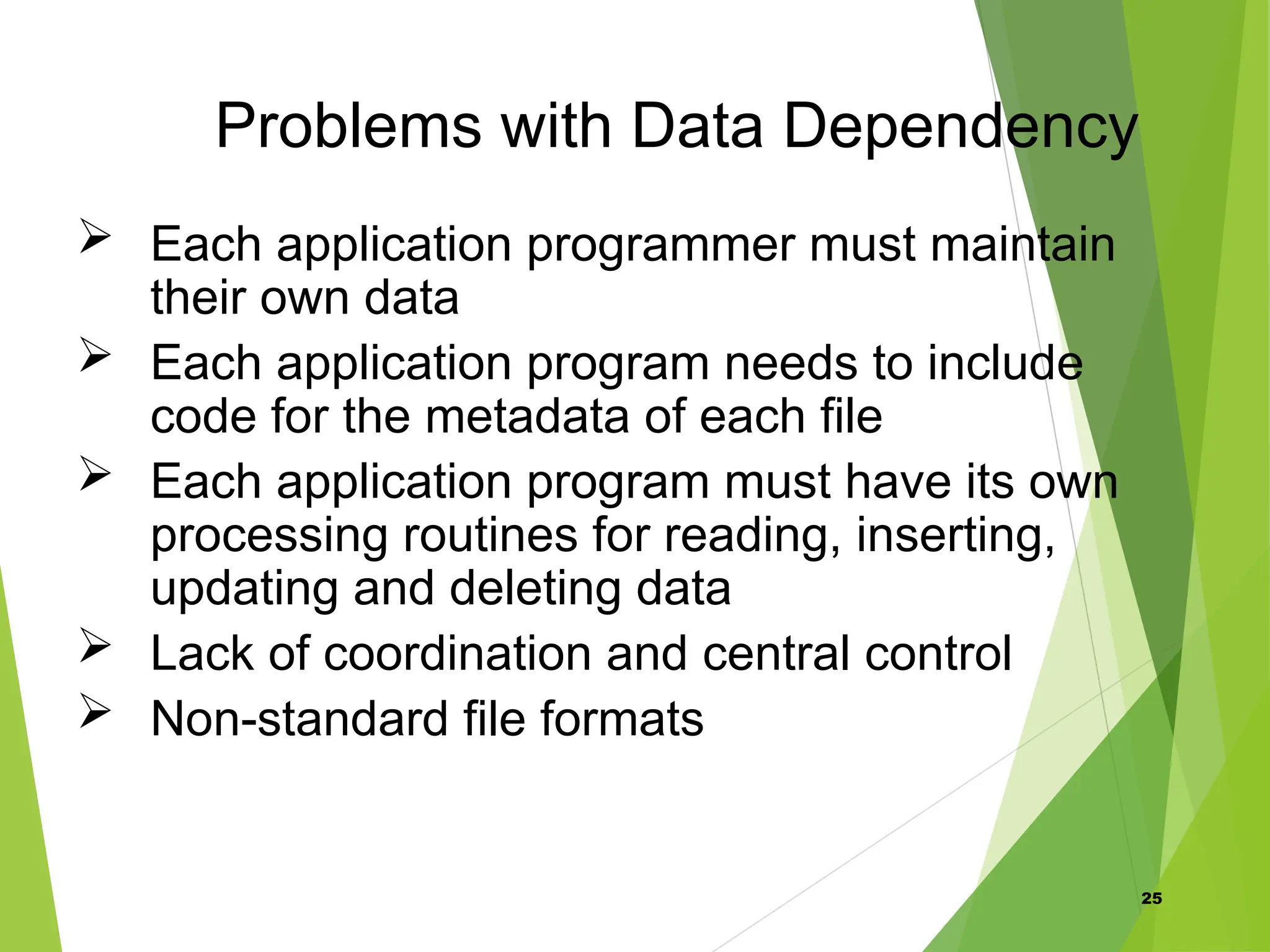 Problems with Data Dependency

➢ Each application programmer must maintain their own data

➢ Each application program needs to include code for the metadata of each file

➢ Each application program must have its own processing routines for reading, inserting, updating and deleting data

➢ Lack of coordination and central control

➢ Non-standard file formats

25